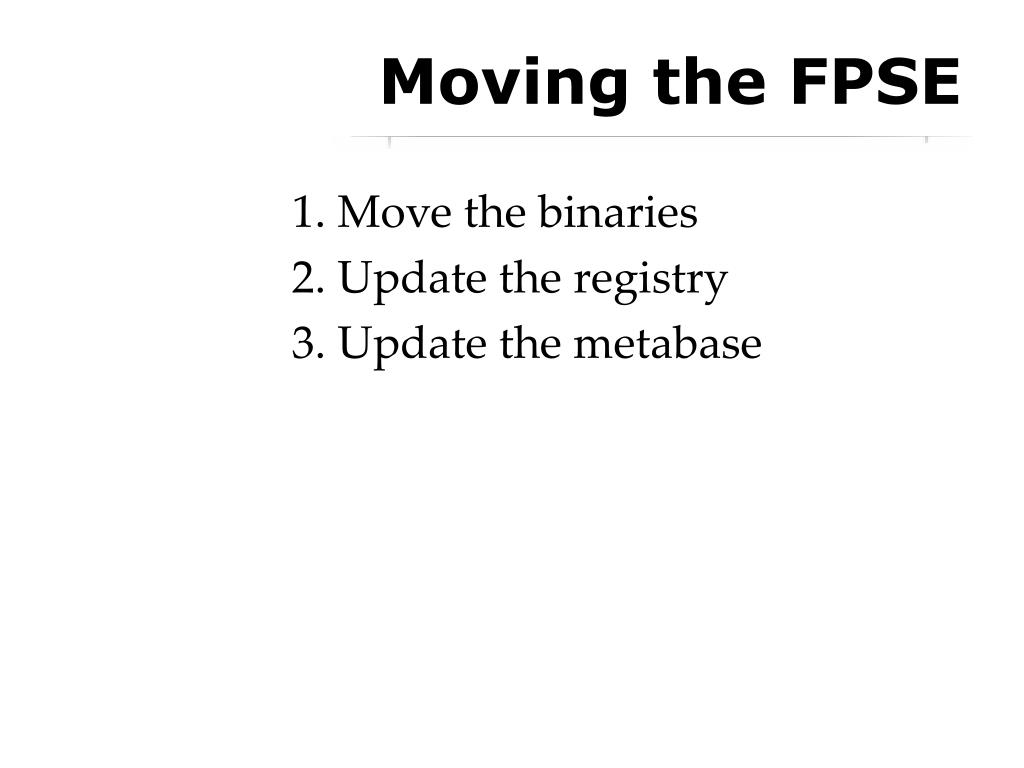 Moving the FPSE

1. Move the binaries
2. Update the registry
3. Update the metabase